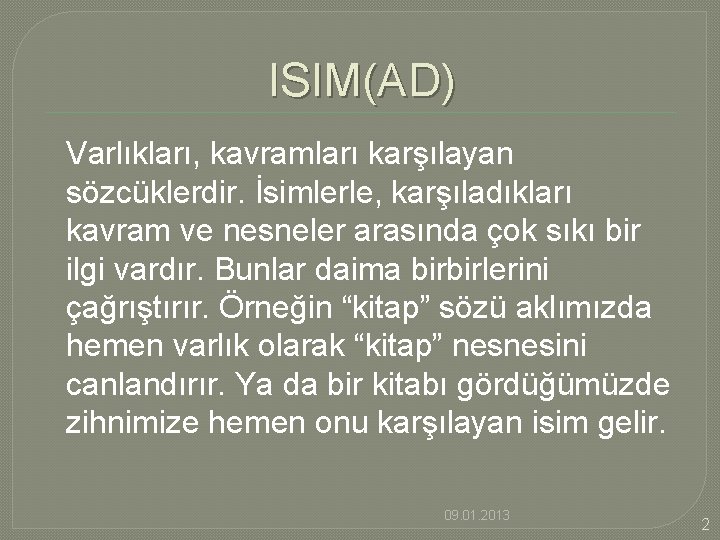 ISIM(AD)

Varlıkları, kavramları karşılayan sözcüklerdir. İsimlerle, karşıladıkları kavram ve nesneler arasında çok sıkı bir ilgi vardır. Bunlar daima birbirlerini çağrıştırır. Örneğin “kitap” sözü aklımızda hemen varlık olarak “kitap” nesnesini canlandırır. Ya da bir kitabı gördüğümüzde zihnimize hemen onu karşılayan isim gelir.

09.01.2013

2